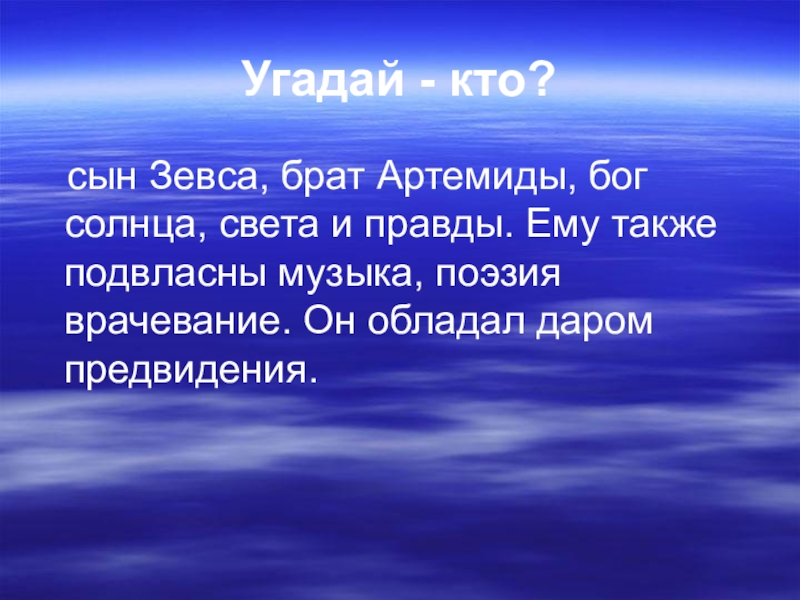 Угадай - кто?

сын Зевса, брат Артемиды, бог солнца, света и правды. Ему также подвласны музыка, поэзия врачевание. Он обладал даром предвидения.